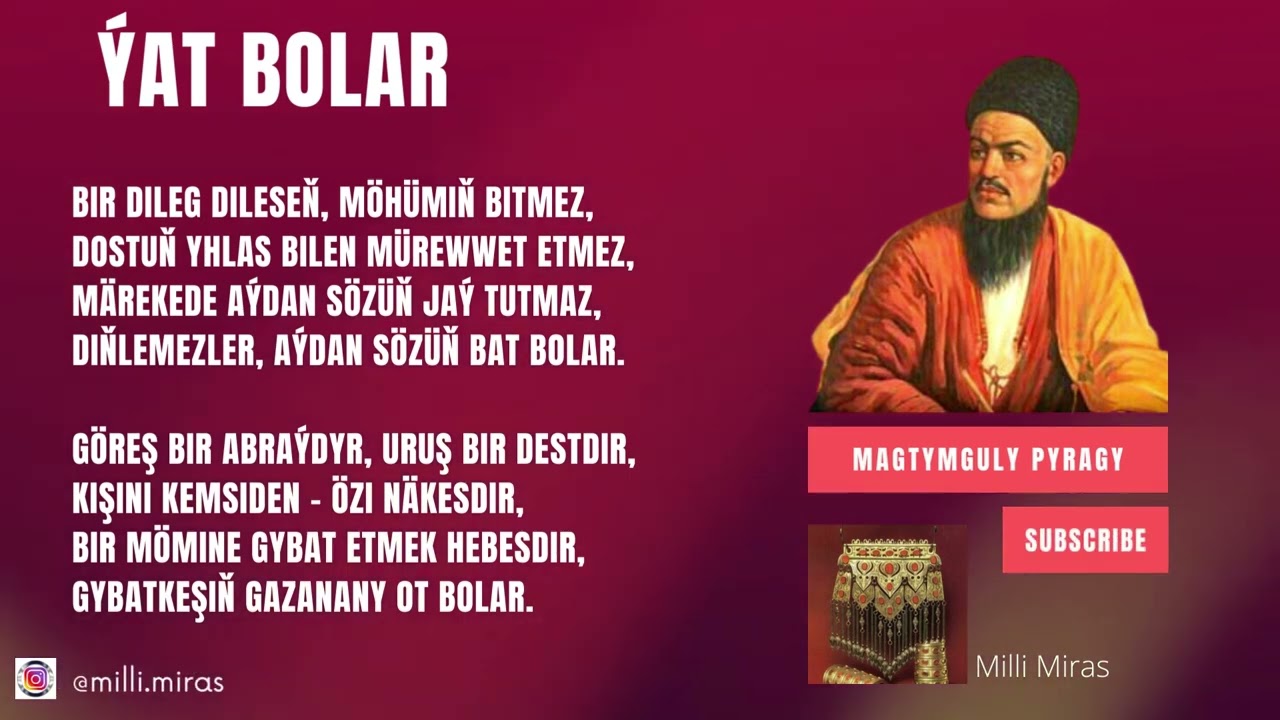 ÝAT BOLAR

BIR DILEG DILESEŇ, MÖHÜMIŇ BITMEZ,
DOSTUŇ YHLAS BILEN MÜREWWET ETMEZ,
MÄREKEDE AÝDAN SÖZÜŇ JAÝ TUTMAZ,
DIŇLEMEZLER, AÝDAN SÖZÜŇ BAT BOLAR.

GÖREŞ BIR ABRAÝDYR, URUŞ BIR DESTDIR,
KIŞINI KEMSIDEN - ÖZI NÄKESDIR,
BIR MÖMINE GYBAT ETMEK HEBESDIR,
GYBATKEŞIŇ GAZANANY OT BOLAR.

MAGTYMGULY PYRAGY

SUBSCRIBE

Milli Miras

@milli.miras